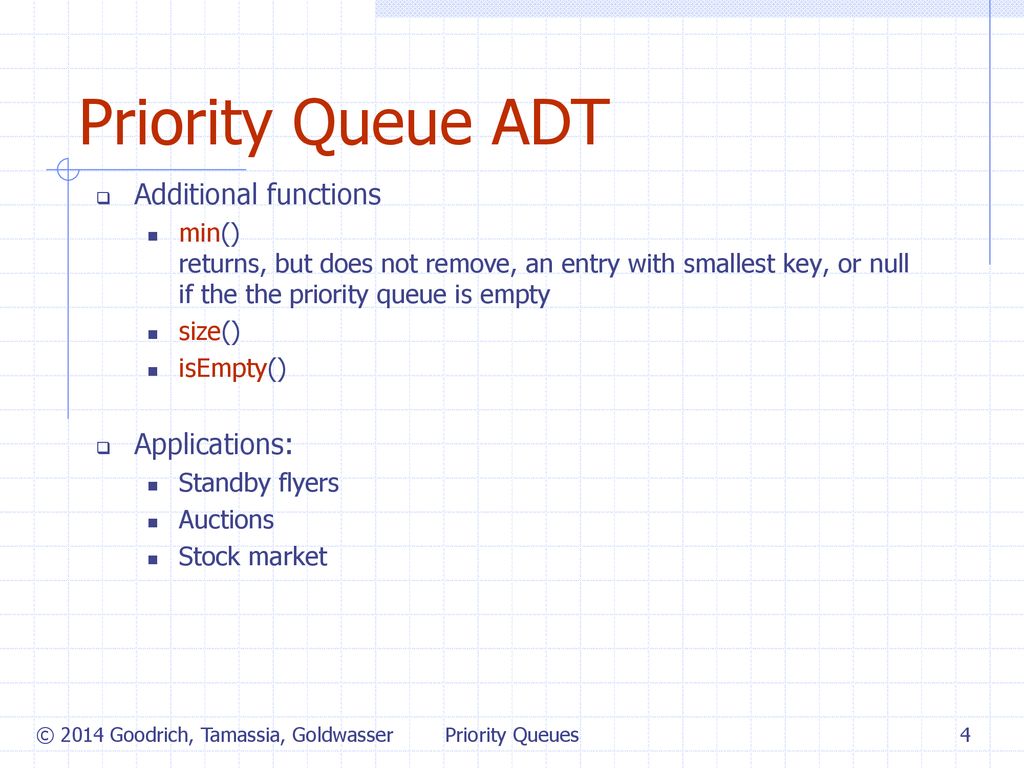 Priority Queue ADT

Additional functions

min()
returns, but does not remove, an entry with smallest key, or null if the the priority queue is empty

size()

isEmpty()

Applications:

Standby flyers

Auctions

Stock market

© 2014 Goodrich, Tamassia, Goldwasser Priority Queues 4